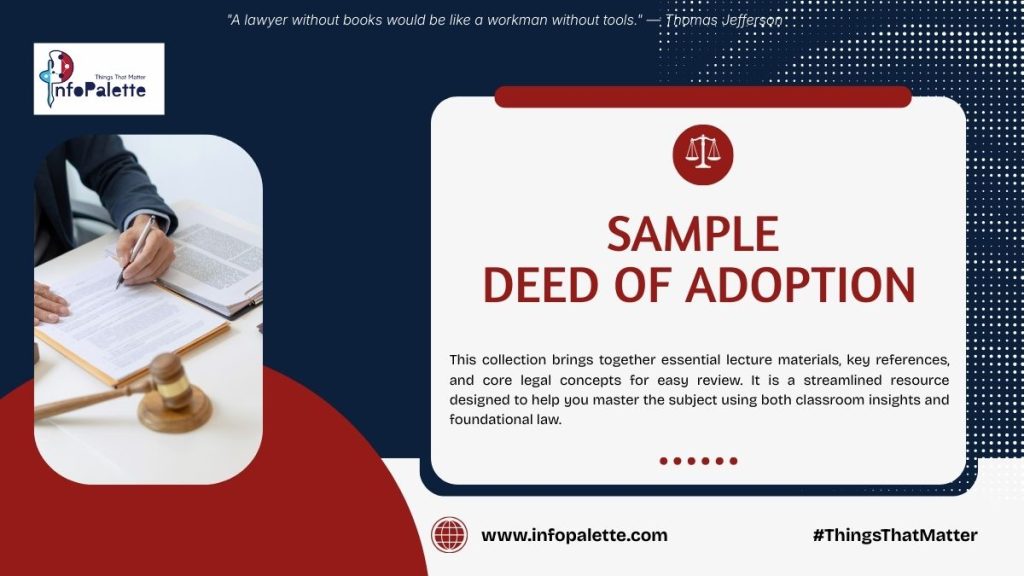 "A lawyer without books would be like a workman without tools." — Thomas Jefferson

Things That Matter
InfoPalette

SAMPLE
DEED OF ADOPTION

This collection brings together essential lecture materials, key references, and core legal concepts for easy review. It is a streamlined resource designed to help you master the subject using both classroom insights and foundational law.

www.infopalette.com

#ThingsThatMatter